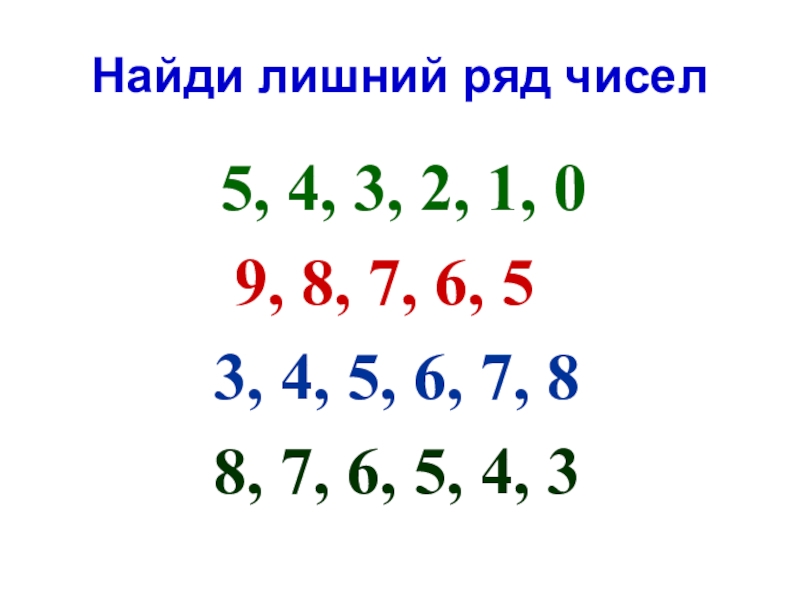 Найди лишний ряд чисел

5, 4, 3, 2, 1, 0

9, 8, 7, 6, 5

3, 4, 5, 6, 7, 8

8, 7, 6, 5, 4, 3